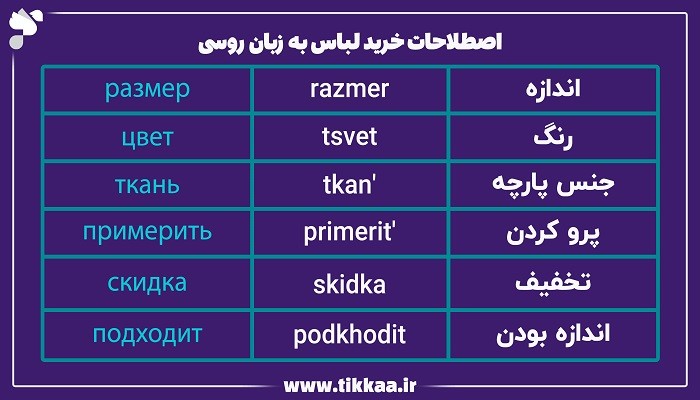 اصطلاحات خرید لباس به زبان روسی

| размер | razmer | اندازه |
|---|---|---|
| цвет | tsvet | رنگ |
| ткань | tkan' | جنس پارچه |
| примерить | primerit' | پرو کردن |
| скидка | skidka | تخفیف |
| подходит | podkhodit | اندازه بودن |

www.tikkaa.ir